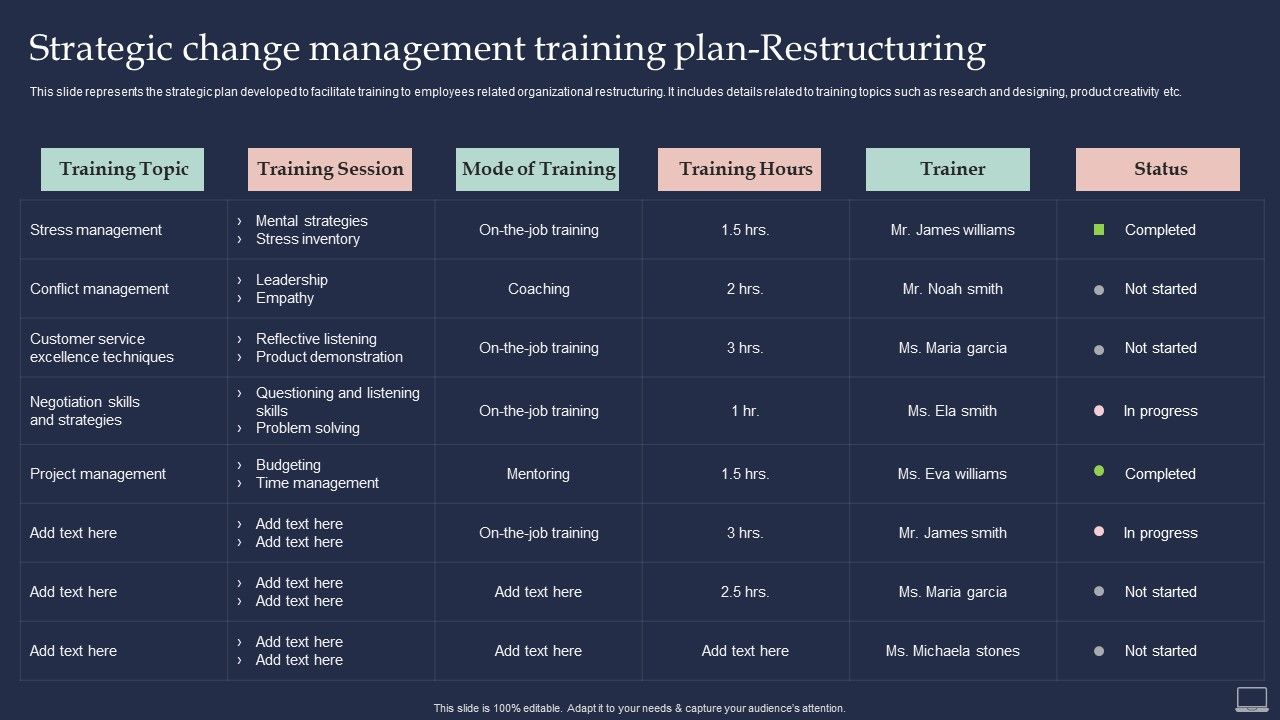 Strategic change management training plan-Restructuring

This slide represents the strategic plan developed to facilitate training to employees related organizational restructuring. It includes details related to training topics such as research and designing, product creativity etc.

| Training Topic | Training Session | Mode of Training | Training Hours | Trainer | Status |
|---|---|---|---|---|---|
| Stress management | › Mental strategies › Stress inventory | On-the-job training | 1.5 hrs. | Mr. James williams | Completed |
| Conflict management | › Leadership › Empathy | Coaching | 2 hrs. | Mr. Noah smith | Not started |
| Customer service excellence techniques | › Reflective listening › Product demonstration | On-the-job training | 3 hrs. | Ms. Maria garcia | Not started |
| Negotiation skills and strategies | › Questioning and listening skills › Problem solving | On-the-job training | 1 hr. | Ms. Ela smith | In progress |
| Project management | › Budgeting › Time management | Mentoring | 1.5 hrs. | Ms. Eva williams | Completed |
| Add text here | › Add text here › Add text here | On-the-job training | 3 hrs. | Mr. James smith | In progress |
| Add text here | › Add text here › Add text here | Add text here | 2.5 hrs. | Ms. Maria garcia | Not started |
| Add text here | › Add text here › Add text here | Add text here | Add text here | Ms. Michaela stones | Not started |

This slide is 100% editable. Adapt it to your needs & capture your audience's attention.